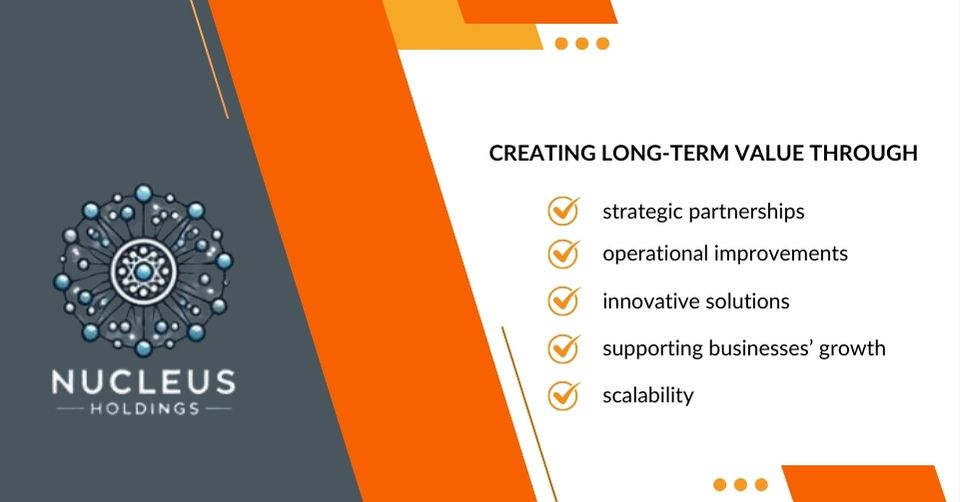 NUCLEUS
HOLDINGS

CREATING LONG-TERM VALUE THROUGH

strategic partnerships

operational improvements

innovative solutions

supporting businesses' growth

scalability